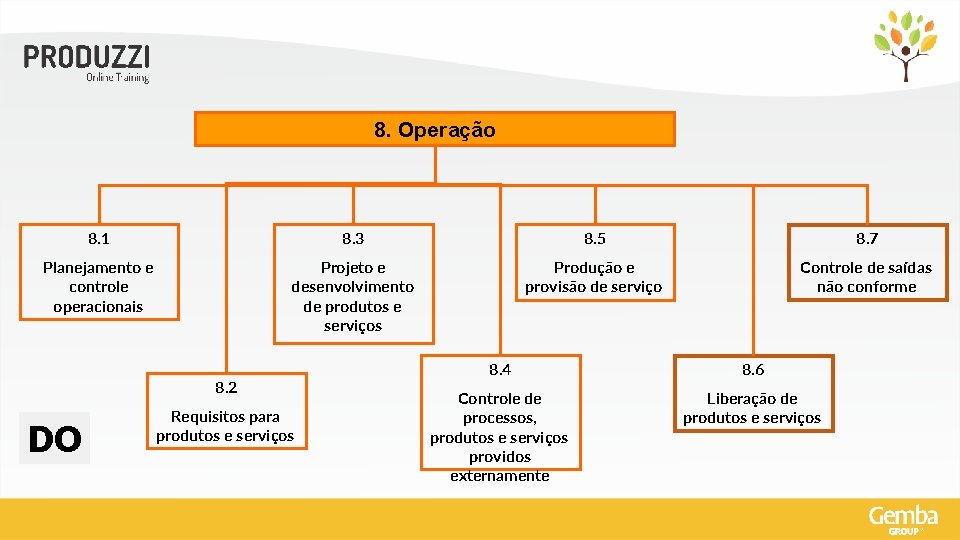 PRODUZZI
Online Training

8. Operação

8.1
Planejamento e controle operacionais

8.3
Projeto e desenvolvimento de produtos e serviços

8.5
Produção e provisão de serviço

8.7
Controle de saídas não conforme

8.2
Requisitos para produtos e serviços

8.4
Controle de processos, produtos e serviços providos externamente

8.6
Liberação de produtos e serviços

DO

Gemba
GROUP